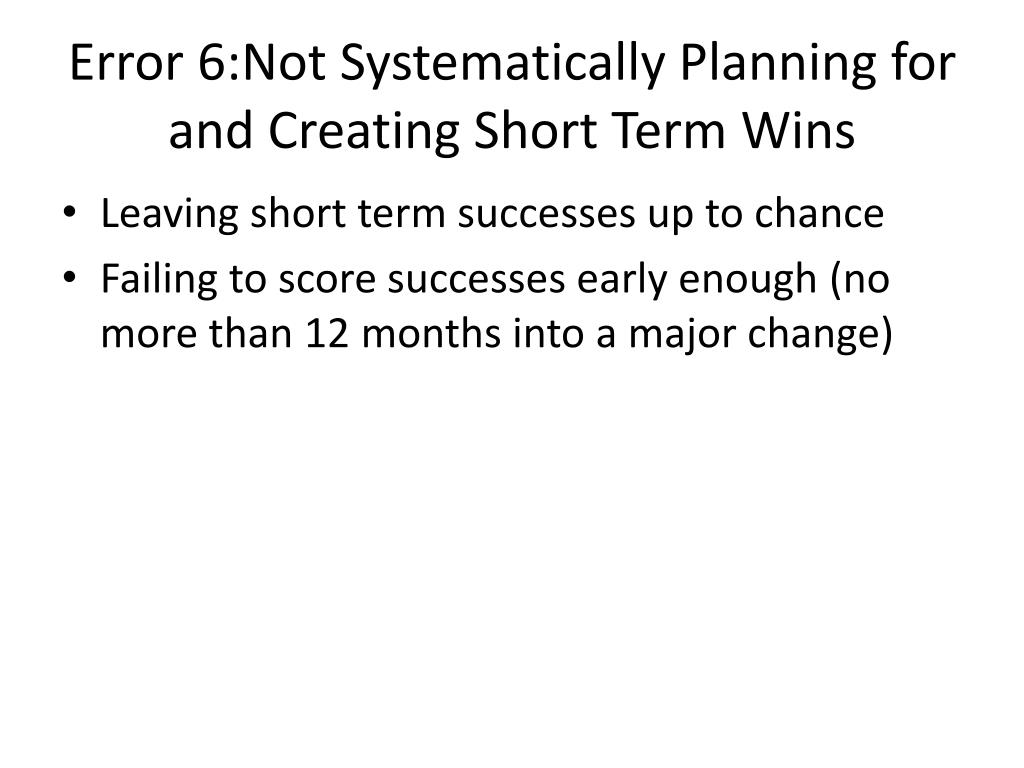 Error 6:Not Systematically Planning for and Creating Short Term Wins

• Leaving short term successes up to chance
• Failing to score successes early enough (no more than 12 months into a major change)